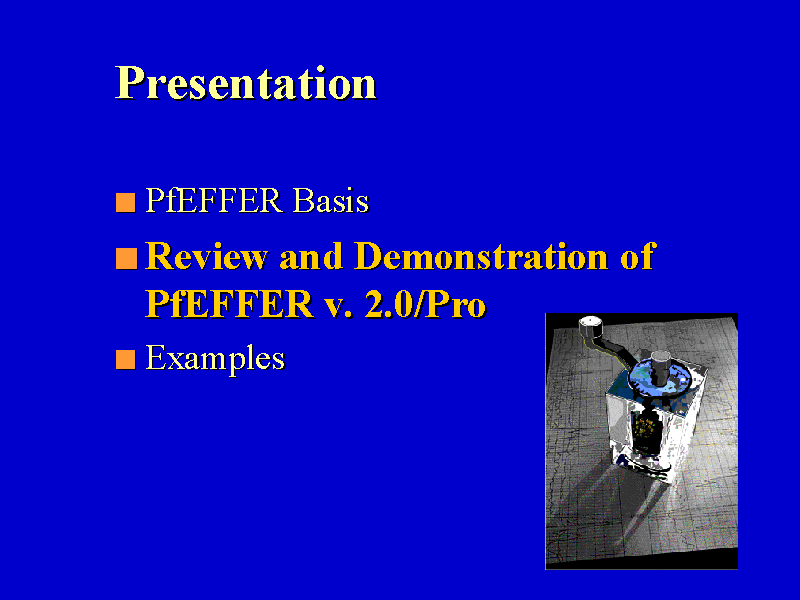 Presentation

PfEFFER Basis

Review and Demonstration of PfEFFER v. 2.0/Pro

Examples